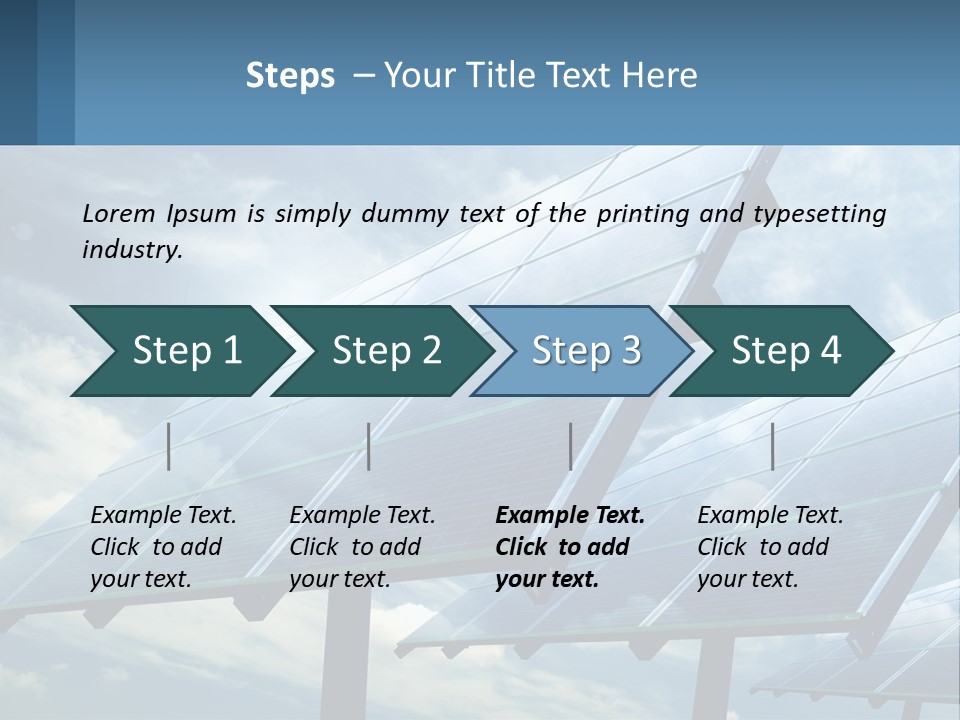 Steps – Your Title Text Here

Lorem Ipsum is simply dummy text of the printing and typesetting industry.

Step 1

Step 2

Step 3

Step 4

Example Text. Click to add your text.

Example Text. Click to add your text.

Example Text. Click to add your text.

Example Text. Click to add your text.